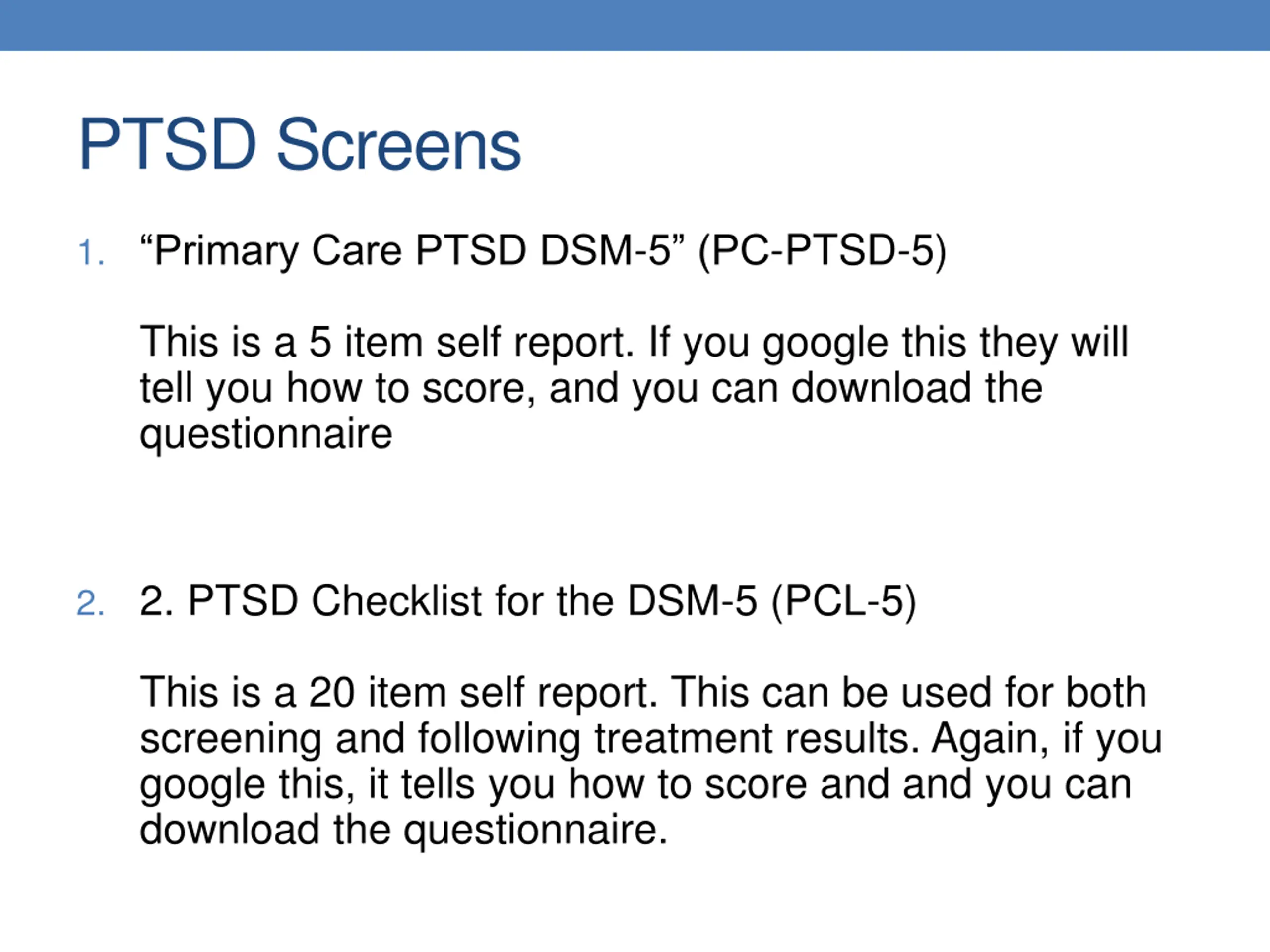 PTSD Screens

1. “Primary Care PTSD DSM-5” (PC-PTSD-5)

This is a 5 item self report. If you google this they will tell you how to score, and you can download the questionnaire

2. 2. PTSD Checklist for the DSM-5 (PCL-5)

This is a 20 item self report. This can be used for both screening and following treatment results. Again, if you google this, it tells you how to score and and you can download the questionnaire.